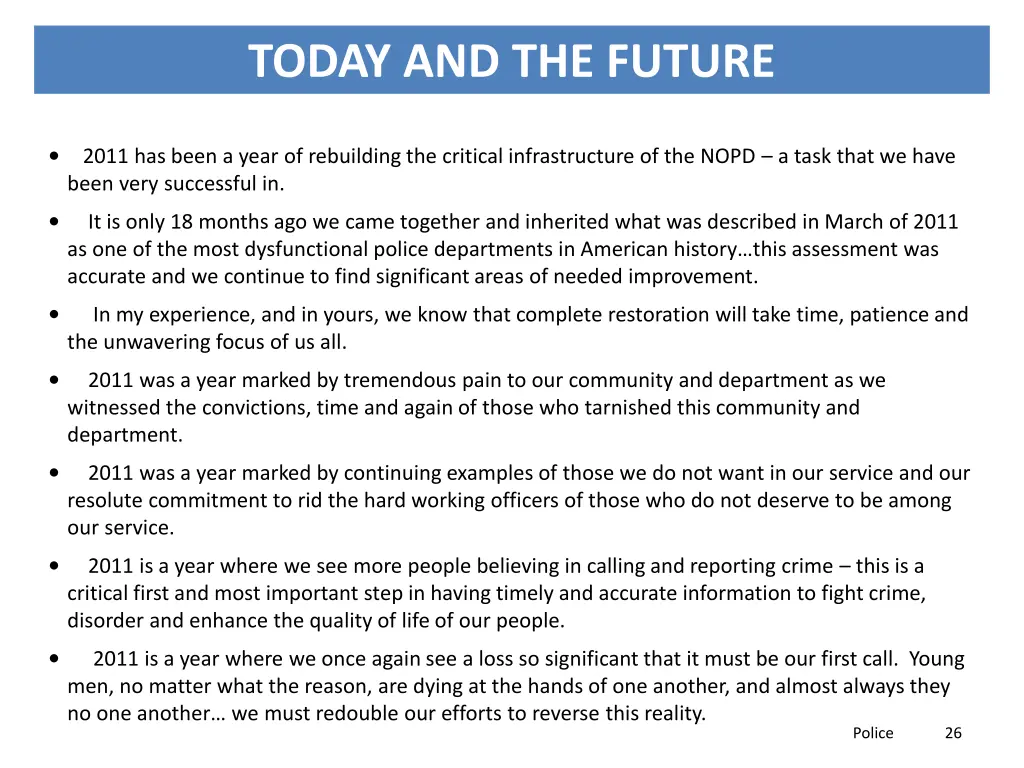 TODAY AND THE FUTURE

• 2011 has been a year of rebuilding the critical infrastructure of the NOPD – a task that we have been very successful in.

• It is only 18 months ago we came together and inherited what was described in March of 2011 as one of the most dysfunctional police departments in American history…this assessment was accurate and we continue to find significant areas of needed improvement.

• In my experience, and in yours, we know that complete restoration will take time, patience and the unwavering focus of us all.

• 2011 was a year marked by tremendous pain to our community and department as we witnessed the convictions, time and again of those who tarnished this community and department.

• 2011 was a year marked by continuing examples of those we do not want in our service and our resolute commitment to rid the hard working officers of those who do not deserve to be among our service.

• 2011 is a year where we see more people believing in calling and reporting crime – this is a critical first and most important step in having timely and accurate information to fight crime, disorder and enhance the quality of life of our people.

• 2011 is a year where we once again see a loss so significant that it must be our first call. Young men, no matter what the reason, are dying at the hands of one another, and almost always they no one another… we must redouble our efforts to reverse this reality.

Police 26